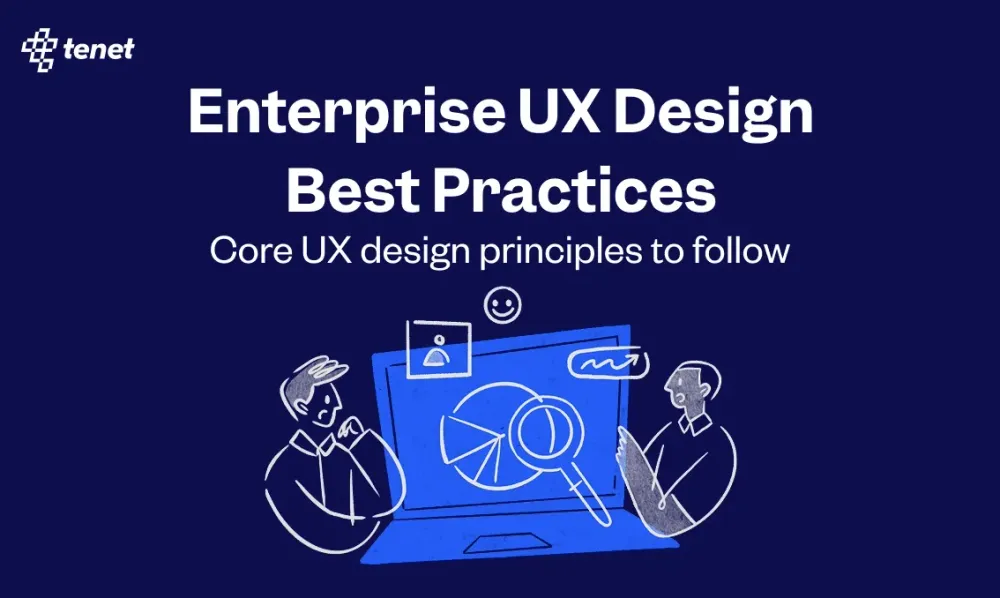 tenet

Enterprise UX Design Best Practices

Core UX design principles to follow